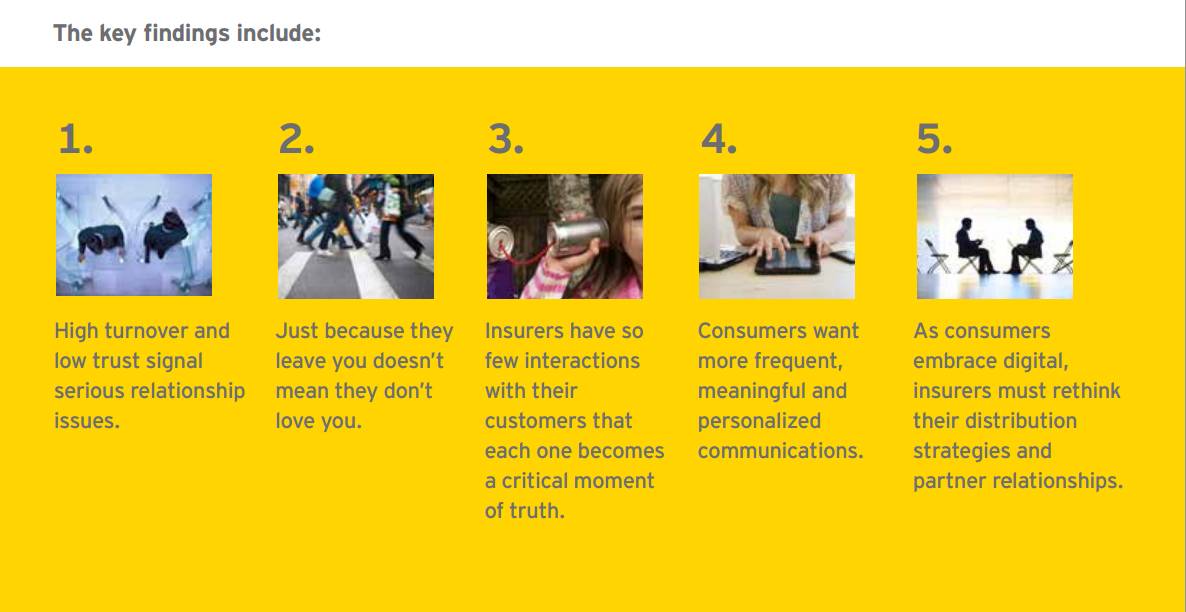 The key findings include:

1.

High turnover and low trust signal serious relationship issues.

2.

Just because they leave you doesn't mean they don't love you.

3.

Insurers have so few interactions with their customers that each one becomes a critical moment of truth.

4.

Consumers want more frequent, meaningful and personalized communications.

5.

As consumers embrace digital, insurers must rethink their distribution strategies and partner relationships.